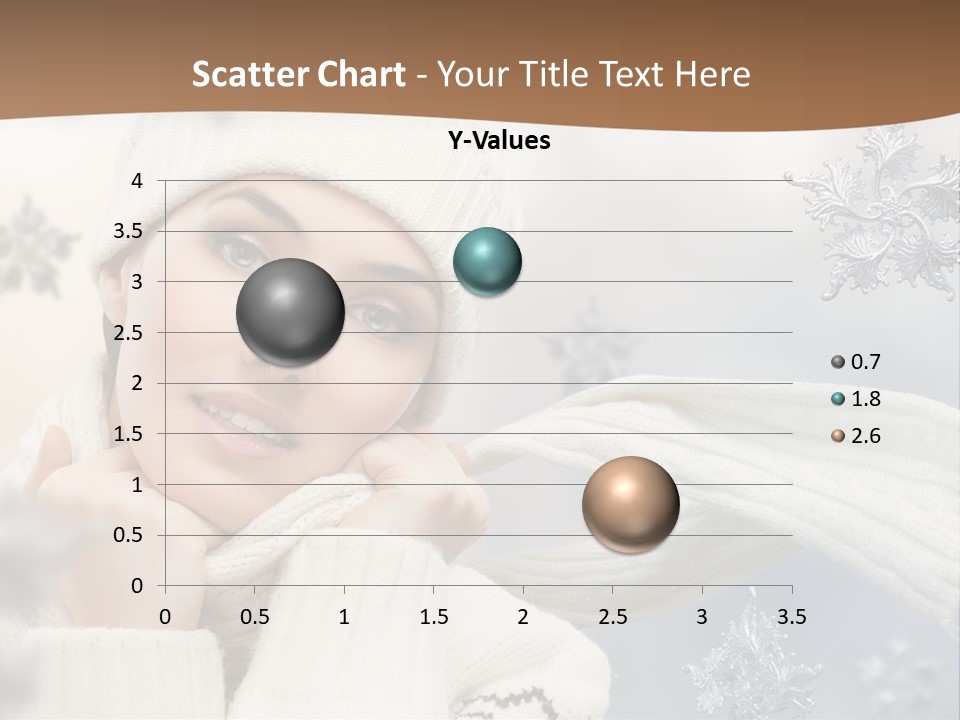 Scatter Chart - Your Title Text Here

Y-Values

4
3.5
3
2.5
2
1.5
1
0.5
0

0 0.5 1 1.5 2 2.5 3 3.5

0.7
1.8
2.6